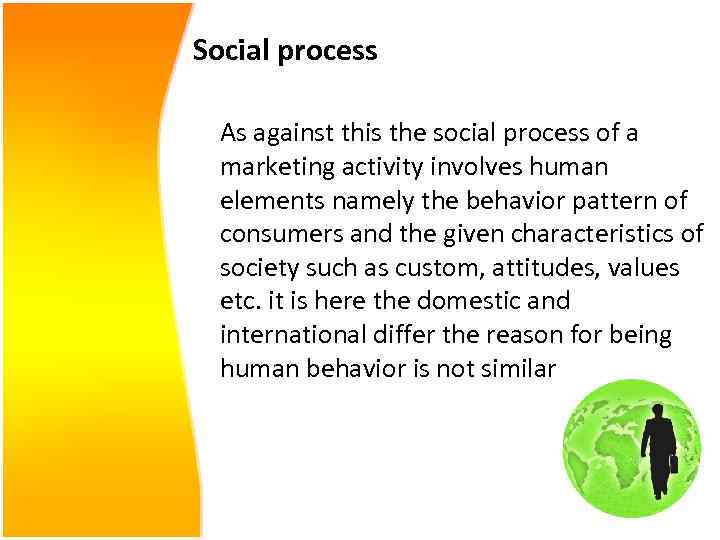 Social process

As against this the social process of a marketing activity involves human elements namely the behavior pattern of consumers and the given characteristics of society such as custom, attitudes, values etc. it is here the domestic and international differ the reason for being human behavior is not similar